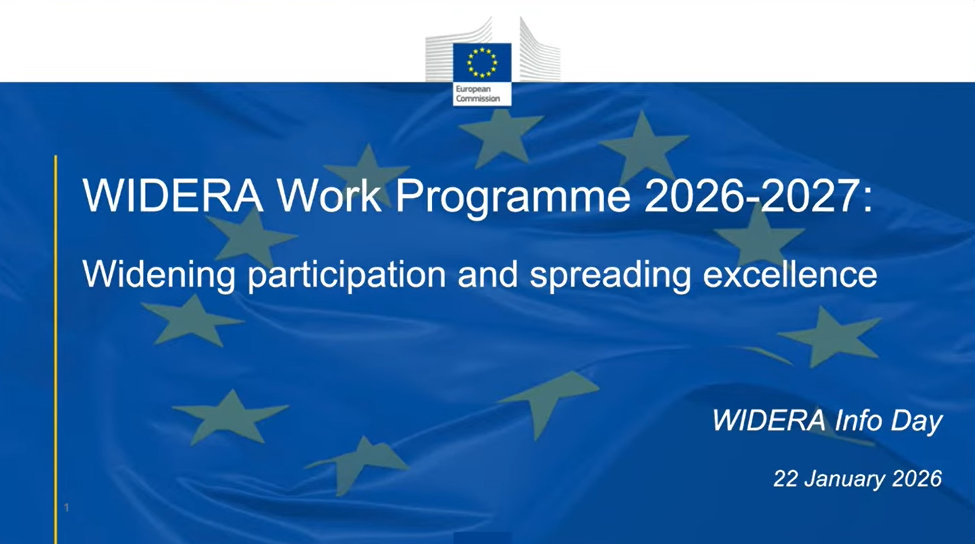 European Commission

WIDERA Work Programme 2026-2027:

Widening participation and spreading excellence

WIDERA Info Day

22 January 2026

1